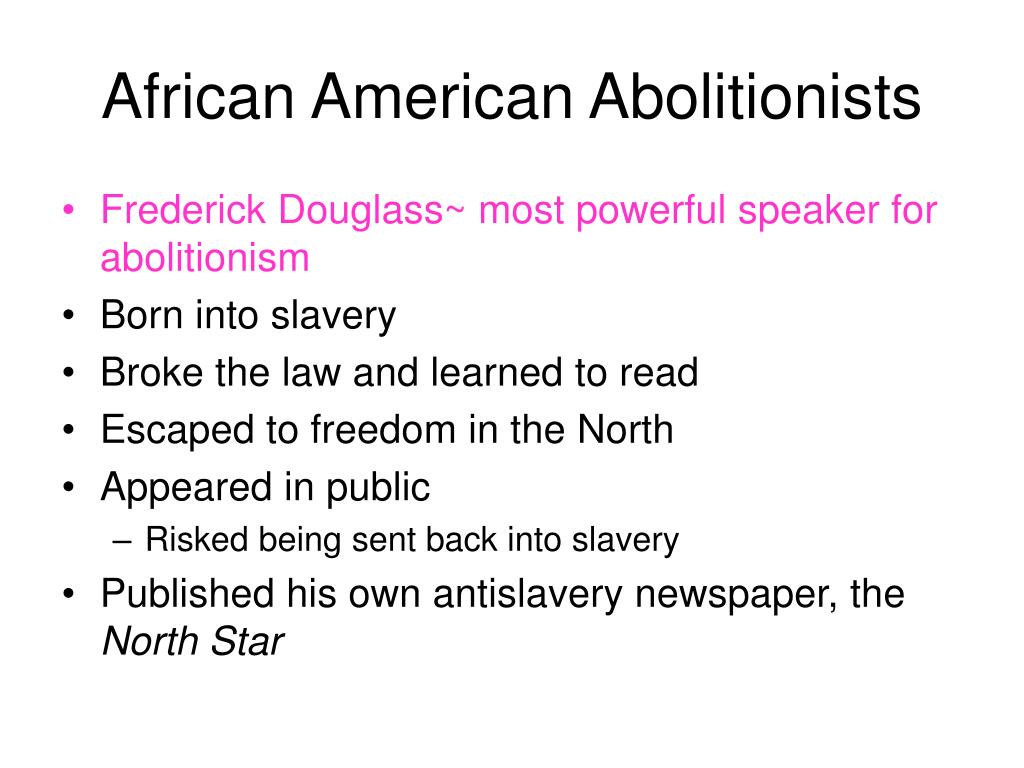 African American Abolitionists

• Frederick Douglass~ most powerful speaker for abolitionism
• Born into slavery
• Broke the law and learned to read
• Escaped to freedom in the North
• Appeared in public
  – Risked being sent back into slavery
• Published his own antislavery newspaper, the North Star